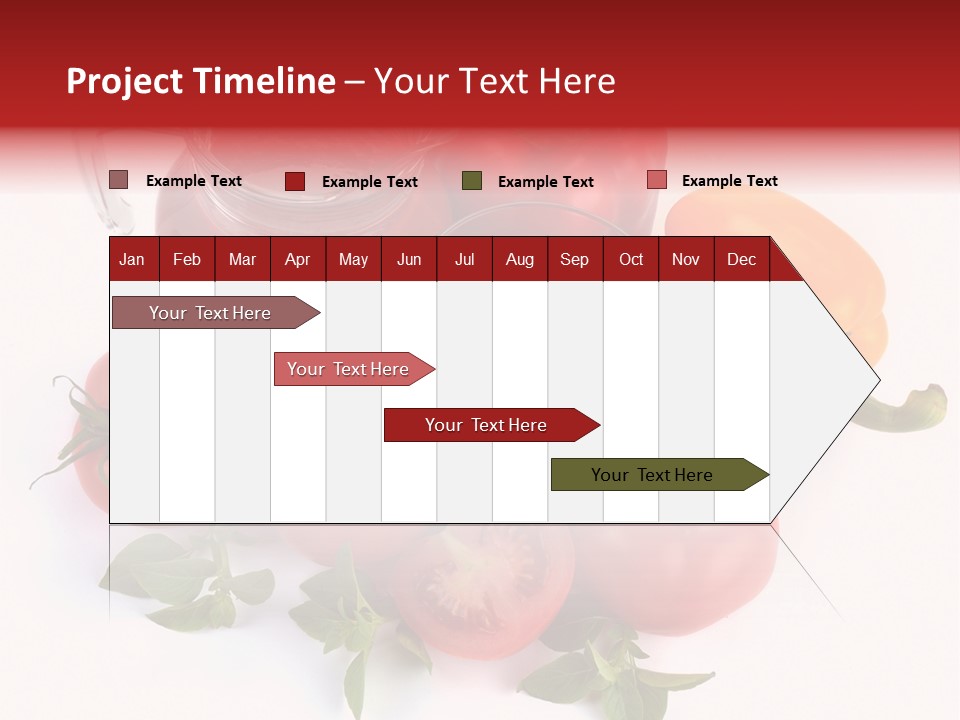 Project Timeline – Your Text Here

Example Text Example Text Example Text Example Text

| Jan | Feb | Mar | Apr | May | Jun | Jul | Aug | Sep | Oct | Nov | Dec |
|---|---|---|---|---|---|---|---|---|---|---|---|

Your Text Here

Your Text Here

Your Text Here

Your Text Here